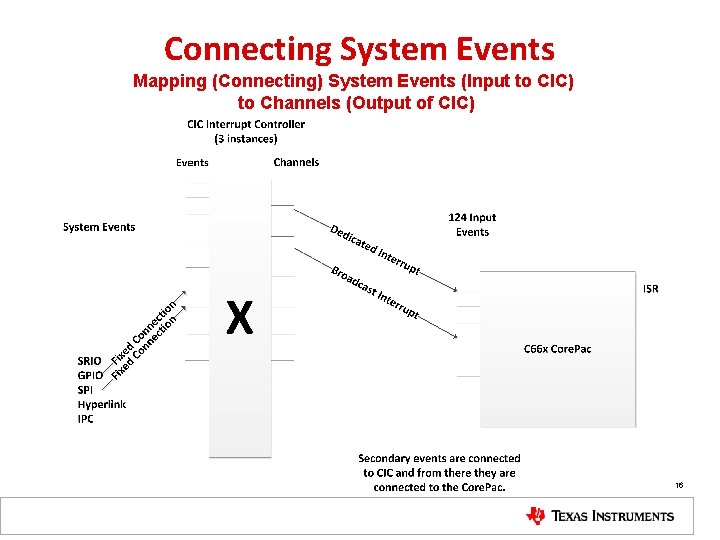 Connecting System Events
Mapping (Connecting) System Events (Input to CIC) to Channels (Output of CIC)

CIC Interrupt Controller
(3 instances)

Events

Channels

System Events

124 Input Events

Dedicated Interrupt

Broadcast Interrupt

ISR

X

Fixed Connection
Fixed Connection

C66x CorePac

SRIO
GPIO
SPI
Hyperlink
IPC

Secondary events are connected to CIC and from there they are connected to the CorePac.

16

TEXAS INSTRUMENTS